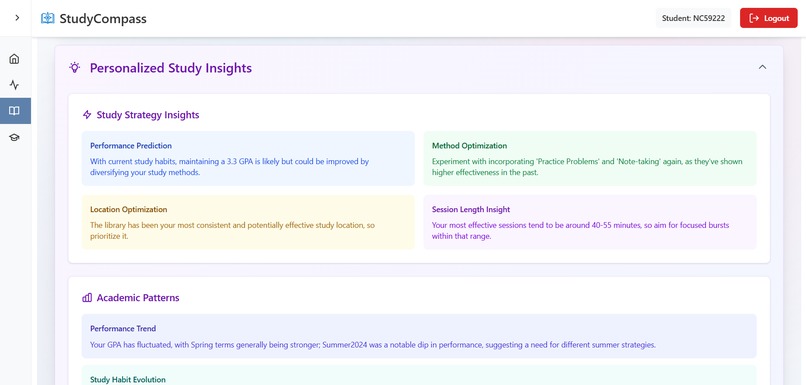 StudyCompass

Student: NC59222

Logout

Personalized Study Insights

Study Strategy Insights

Performance Prediction

With current study habits, maintaining a 3.3 GPA is likely but could be improved by diversifying your study methods.

Method Optimization

Experiment with incorporating 'Practice Problems' and 'Note-taking' again, as they've shown higher effectiveness in the past.

Location Optimization

The library has been your most consistent and potentially effective study location, so prioritize it.

Session Length Insight

Your most effective sessions tend to be around 40-55 minutes, so aim for focused bursts within that range.

Academic Patterns

Performance Trend

Your GPA has fluctuated, with Spring terms generally being stronger; Summer2024 was a notable dip in performance, suggesting a need for different summer strategies.

Study Habit Evolution